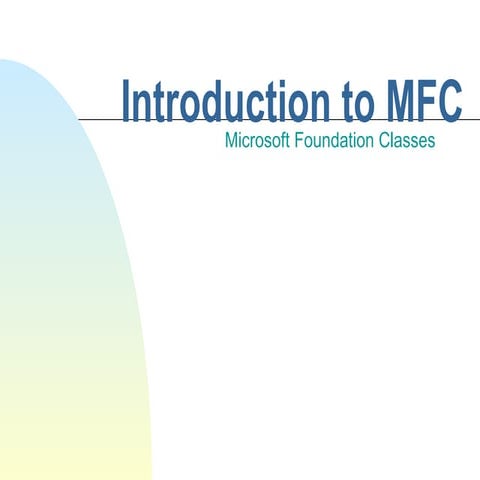 Introduction to MFC

Microsoft Foundation Classes